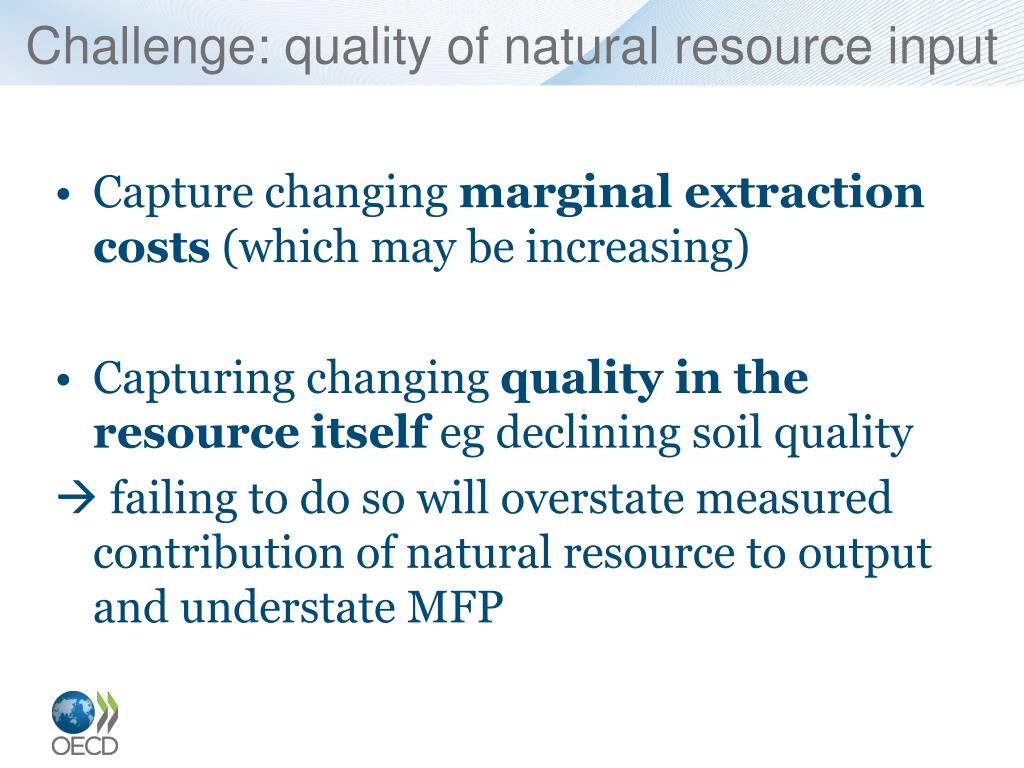 Challenge: quality of natural resource input

• Capture changing marginal extraction costs (which may be increasing)

• Capturing changing quality in the resource itself eg declining soil quality

→ failing to do so will overstate measured contribution of natural resource to output and understate MFP

OECD